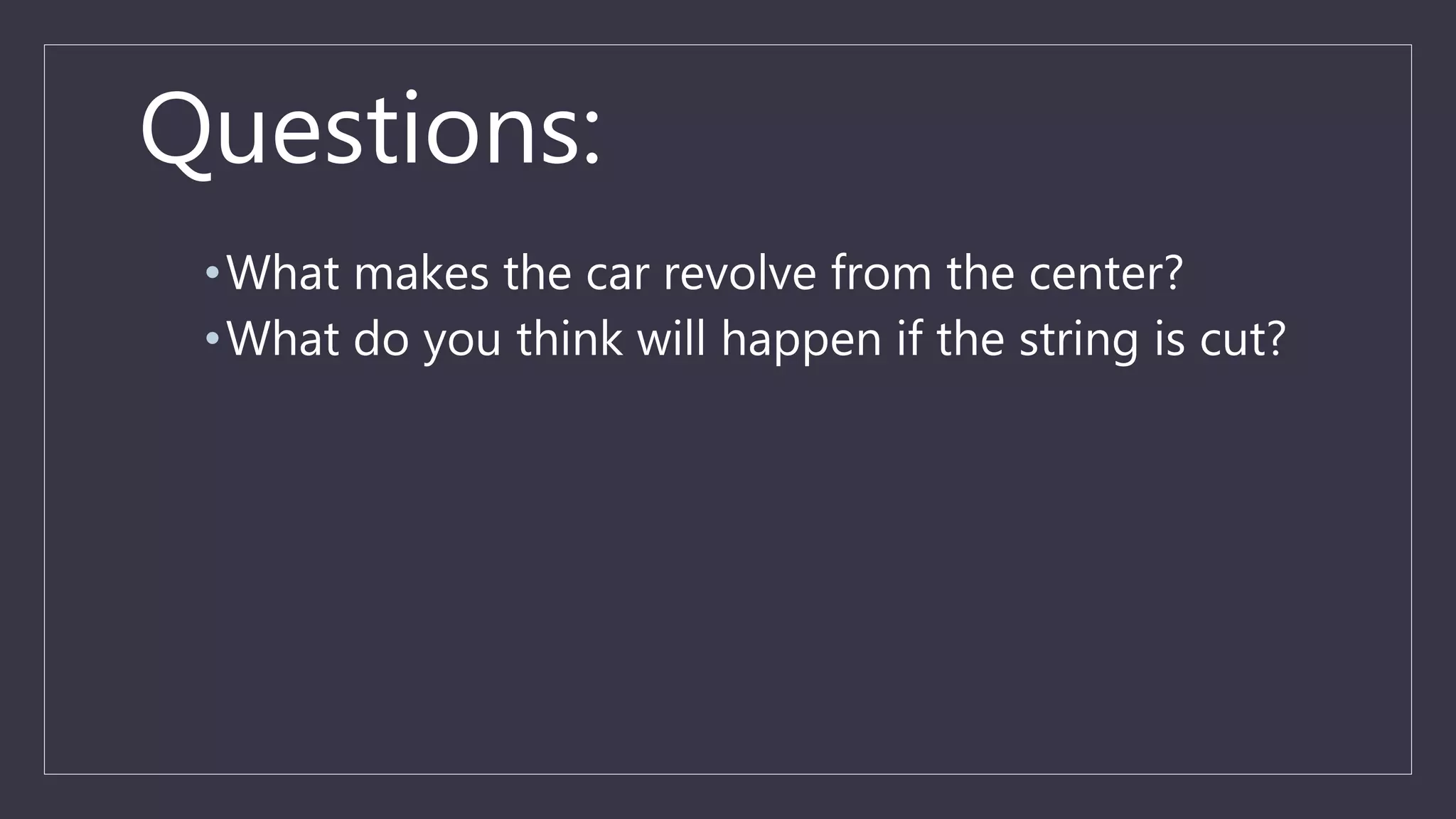 Questions:

• What makes the car revolve from the center?
• What do you think will happen if the string is cut?